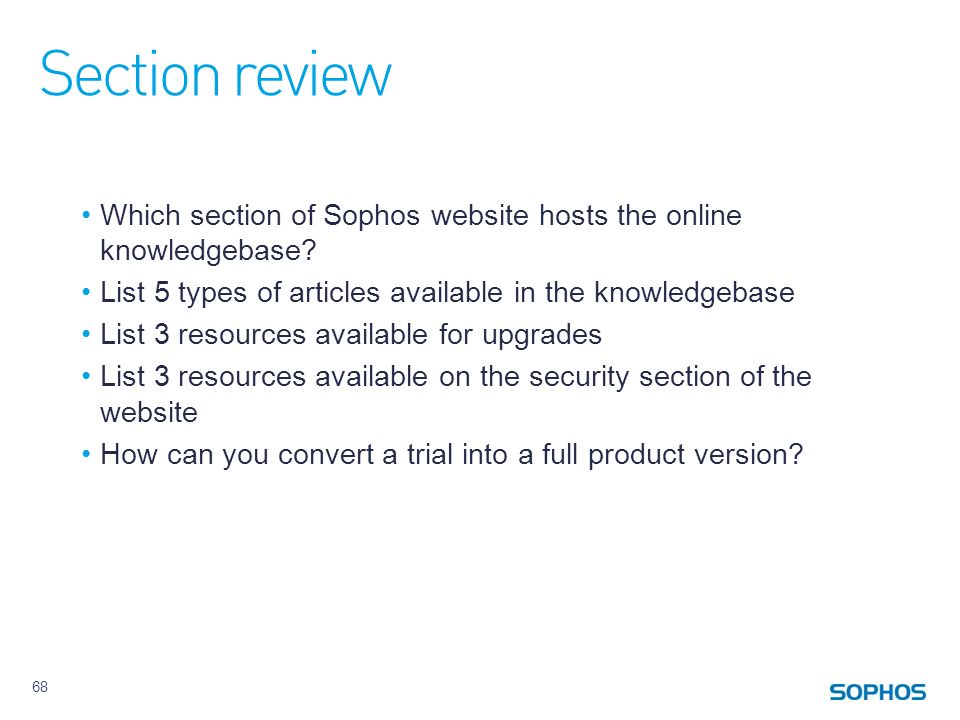 Section review

• Which section of Sophos website hosts the online knowledgebase?
• List 5 types of articles available in the knowledgebase
• List 3 resources available for upgrades
• List 3 resources available on the security section of the website
• How can you convert a trial into a full product version?

68

SOPHOS